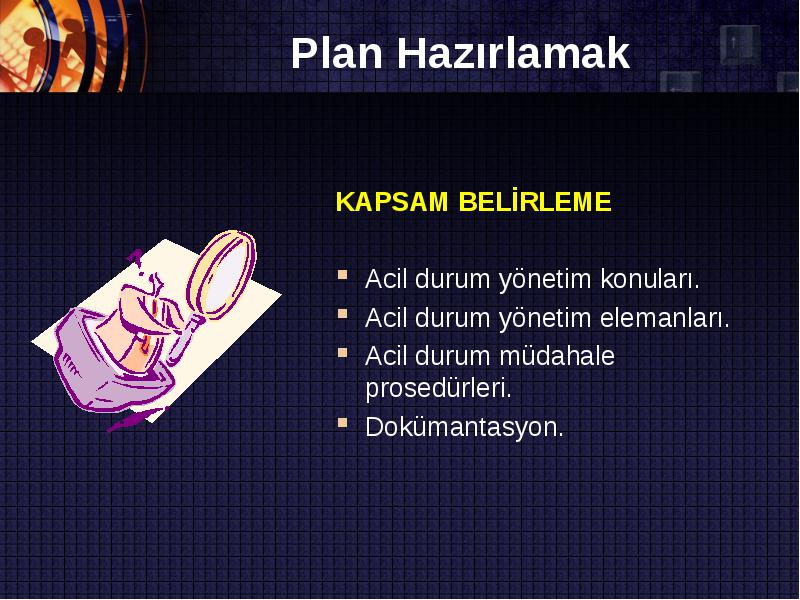 Plan Hazırlamak

KAPSAM BELİRLEME

- Acil durum yönetim konuları.
- Acil durum yönetim elemanları.
- Acil durum müdahale prosedürleri.
- Dokümantasyon.